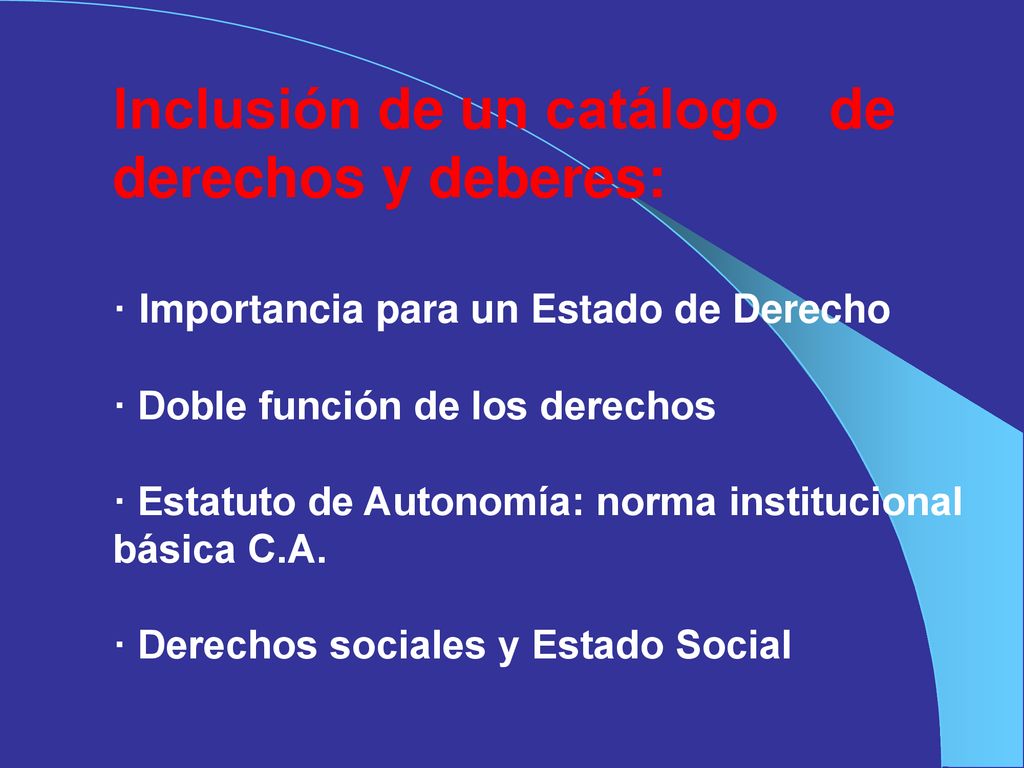 Inclusión de un catálogo de derechos y deberes:

· Importancia para un Estado de Derecho

· Doble función de los derechos

· Estatuto de Autonomía: norma institucional básica C.A.

· Derechos sociales y Estado Social